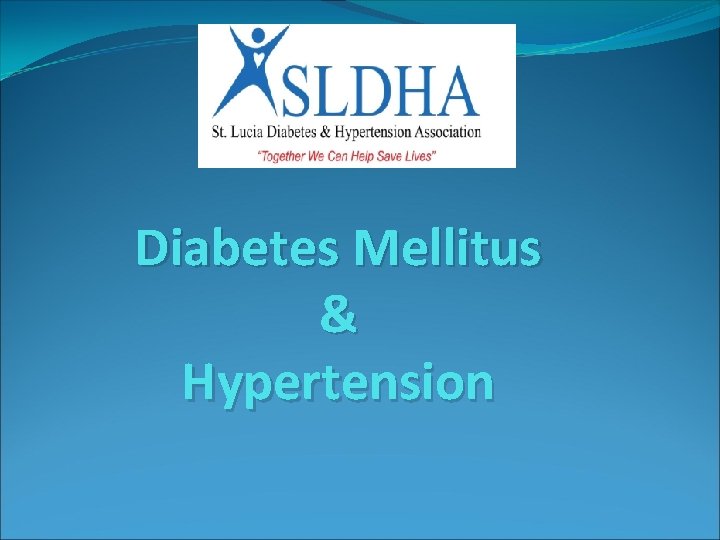 SLDHA
St. Lucia Diabetes & Hypertension Association
"Together We Can Help Save Lives"

Diabetes Mellitus
&
Hypertension